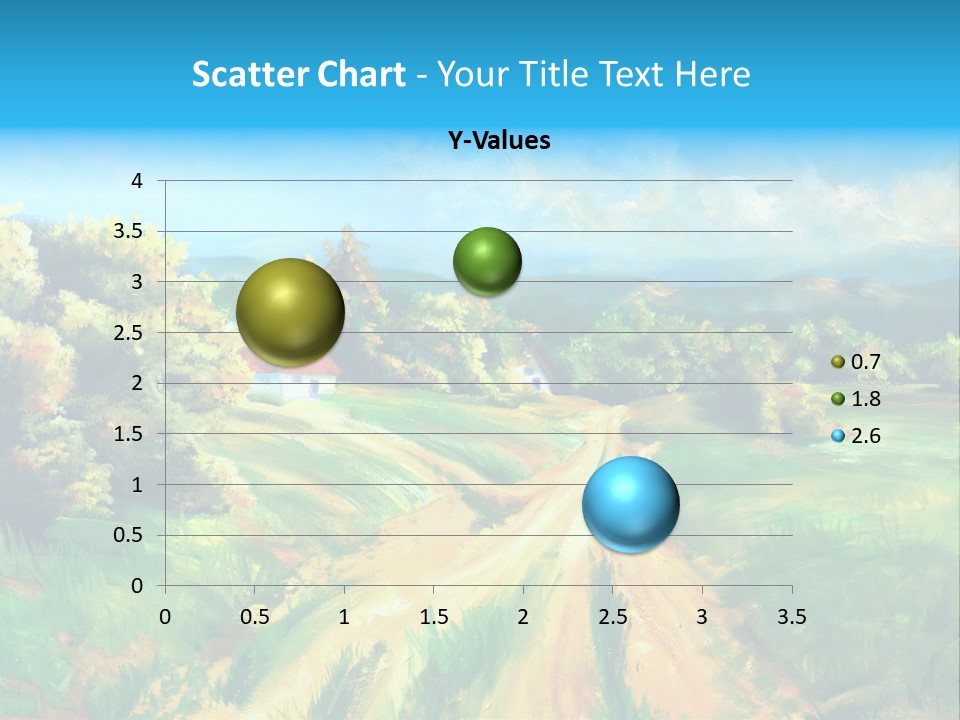 Scatter Chart - Your Title Text Here

Y-Values

4
3.5
3
2.5
2
1.5
1
0.5
0

0 0.5 1 1.5 2 2.5 3 3.5

0.7
1.8
2.6